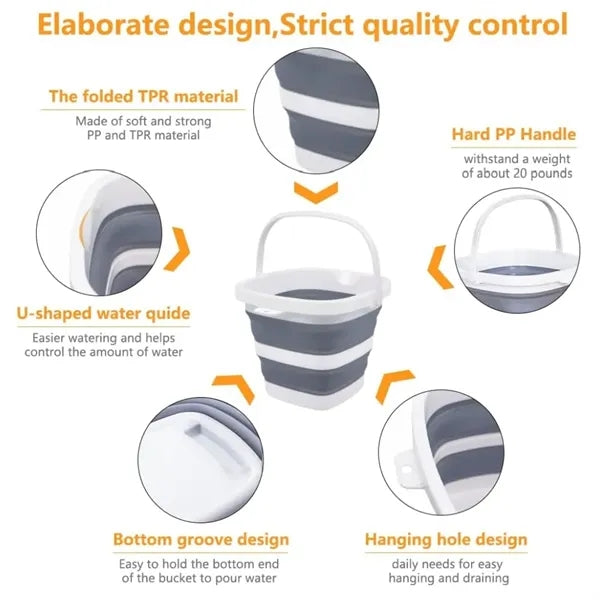 Elaborate design,Strict quality control

The folded TPR material

Made of soft and strong PP and TPR material

Hard PP Handle

withstand a weight of about 20 pounds

U-shaped water quide

Easier watering and helps control the amount of water

Bottom groove design

Easy to hold the bottom end of the bucket to pour water

Hanging hole design

daily needs for easy hanging and draining